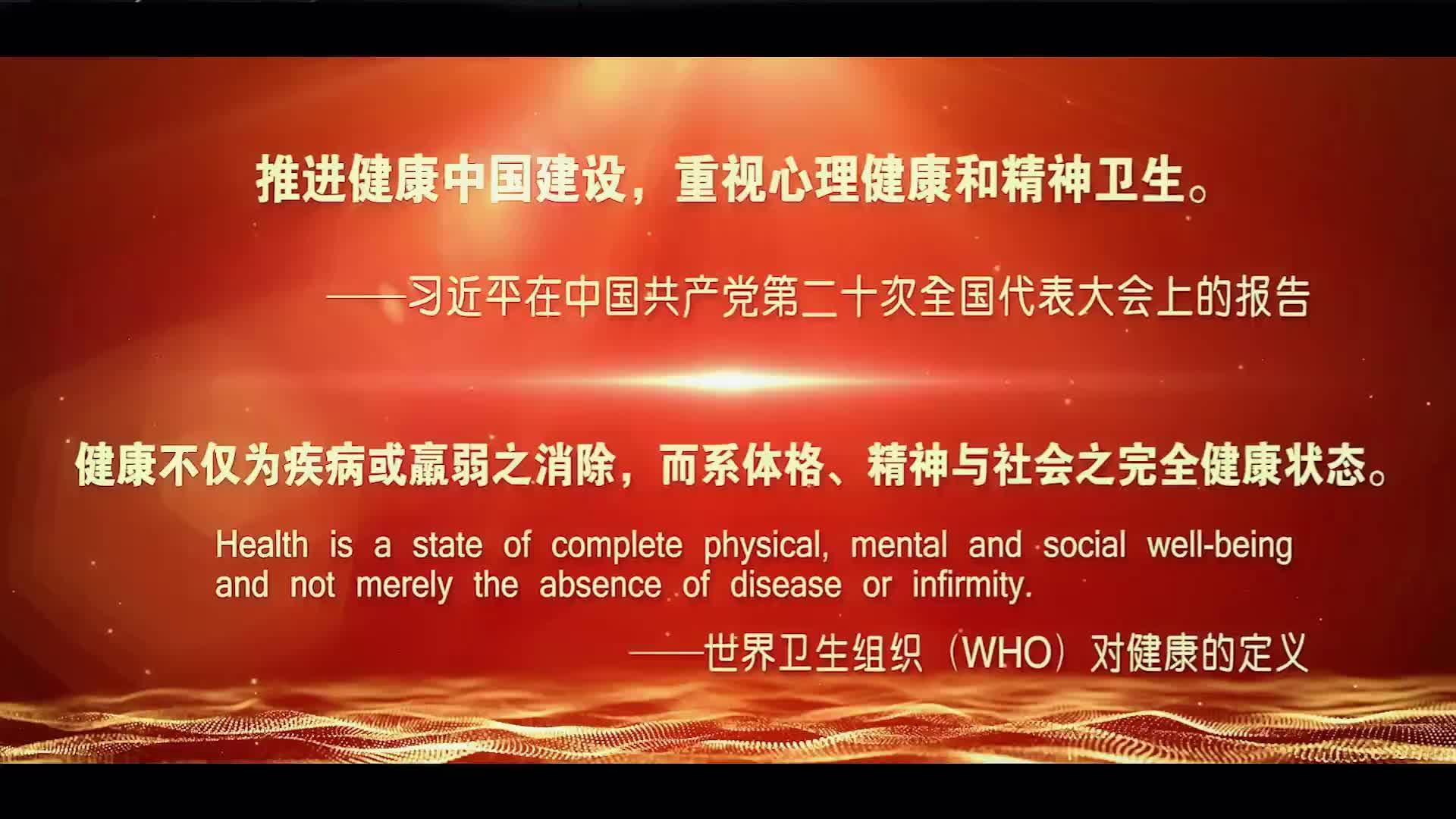 推进健康中国建设，重视心理健康和精神卫生。

——习近平在中国共产党第二十次全国代表大会上的报告

健康不仅为疾病或羸弱之消除，而系体格、精神与社会之完全健康状态。

Health is a state of complete physical, mental and social well-being and not merely the absence of disease or infirmity.

——世界卫生组织（WHO）对健康的定义